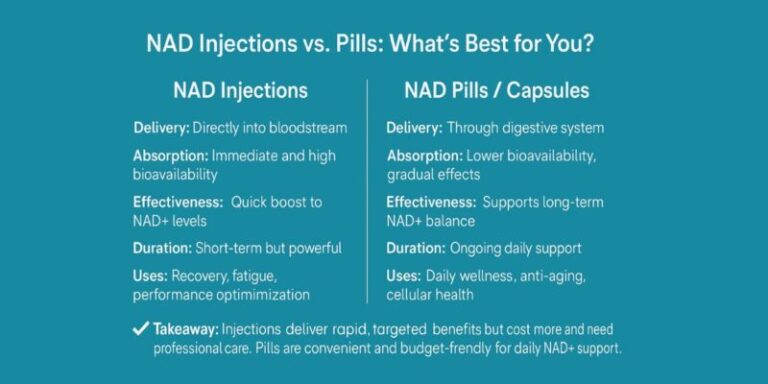 NAD Injections vs. Pills: What's Best for You?

NAD Injections

Delivery: Directly into bloodstream

Absorption: Immediate and high bioavailability

Effectiveness: Quick boost to NAD+ levels

Duration: Short-term but powerful

Uses: Recovery, fatigue, performance optimimization

NAD Pills / Capsules

Delivery: Through digestive system

Absorption: Lower bioavailability, gradual effects

Effectiveness: Supports long-term NAD+ balance

Duration: Ongoing daily support

Uses: Daily wellness, anti-aging, cellular health

✓ Takeaway: Injections deliver rapid, targeted benefits but cost more and need professional care. Pills are convenient and budget-frendly for daily NAD+ support.